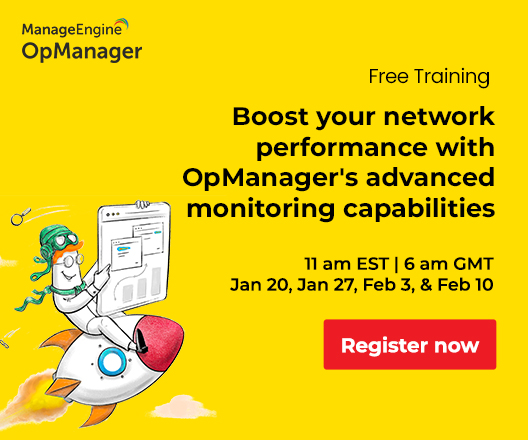 ManageEngine
OpManager

Free Training

Boost your network performance with OpManager's advanced monitoring capabilities

11 am EST | 6 am GMT
Jan 20, Jan 27, Feb 3, & Feb 10

Register now